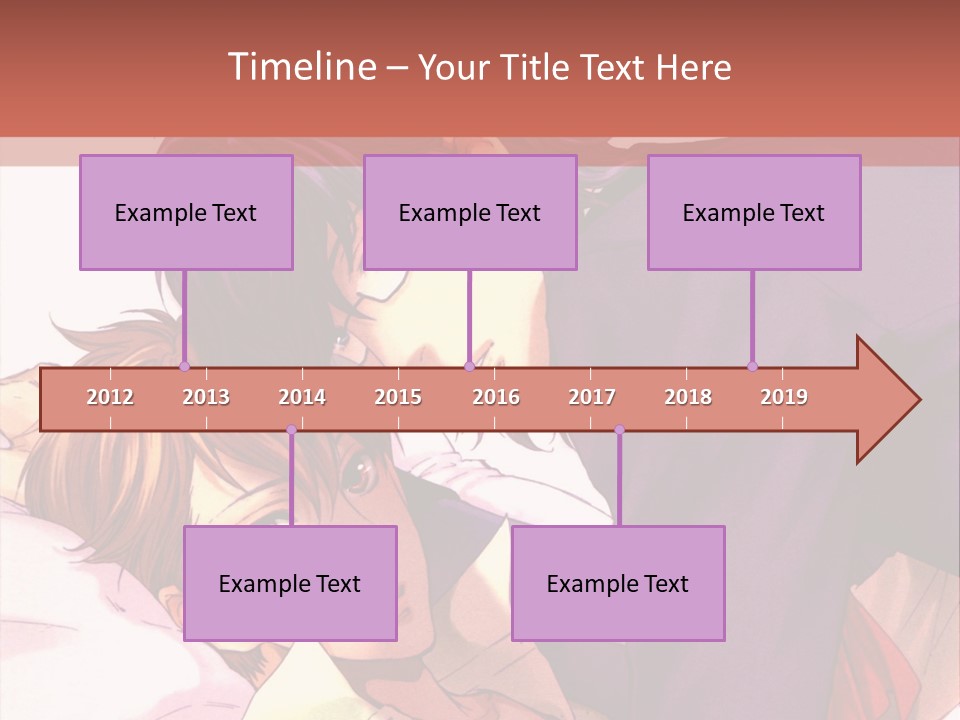 Timeline – Your Title Text Here

Example Text

Example Text

Example Text

2012 2013 2014 2015 2016 2017 2018 2019

Example Text

Example Text